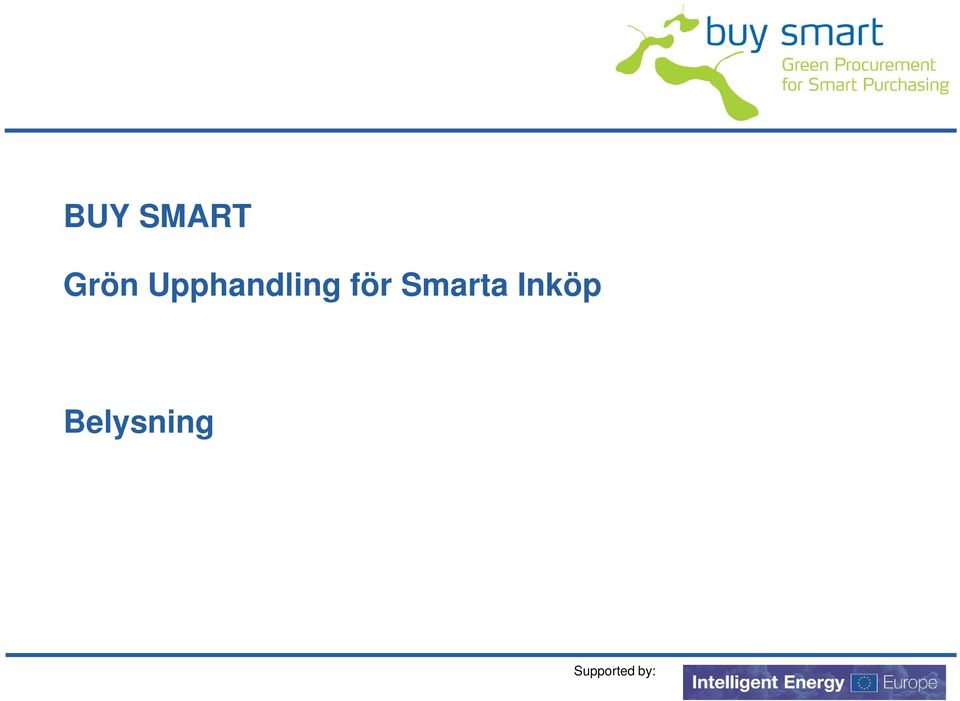 buy smart
Green Procurement
for Smart Purchasing

BUY SMART

Grön Upphandling för Smarta Inköp

Belysning

Supported by:

Intelligent Energy Europe